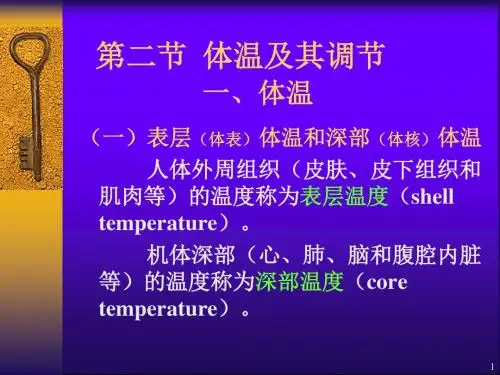 第二节 体温及其调节

一、体温

（一）表层（体表）体温和深部（体核）体温

人体外周组织（皮肤、皮下组织和肌肉等）的温度称为表层温度（shell temperature）。

机体深部（心、肺、脑和腹腔内脏等）的温度称为深部温度（core temperature）。

1